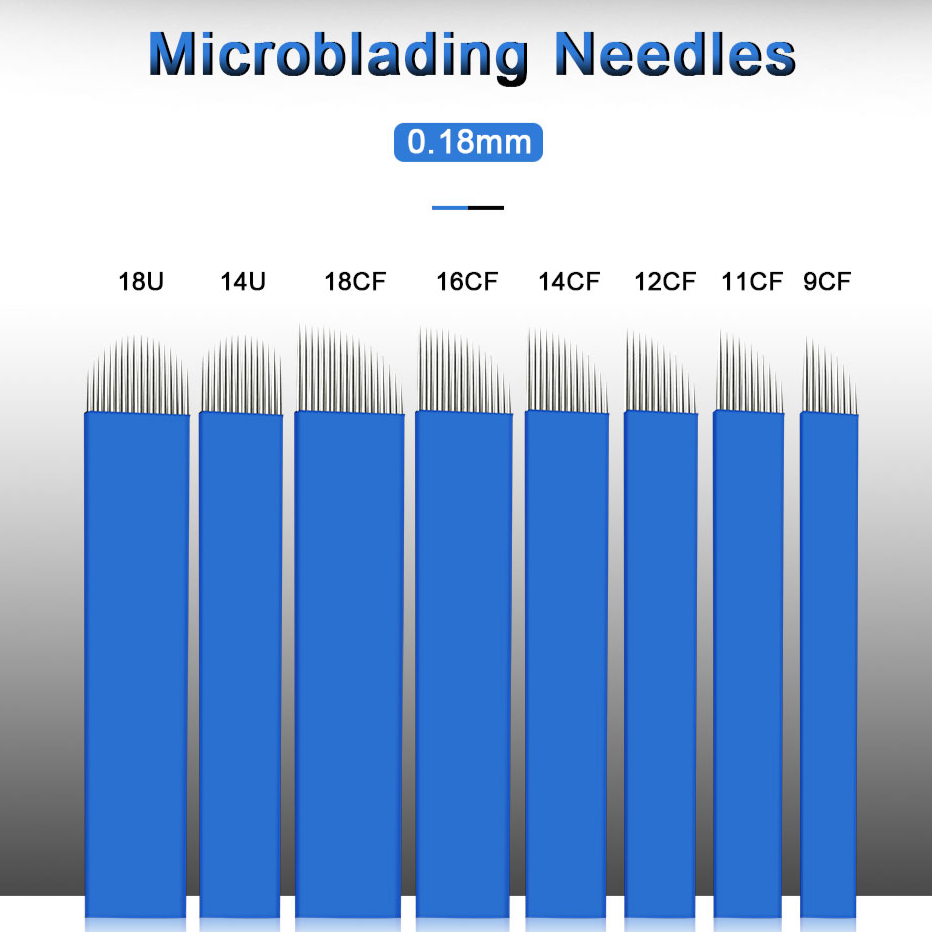 Microblading Needles

0.18mm

18U 14U 18CF 16CF 14CF 12CF 11CF 9CF